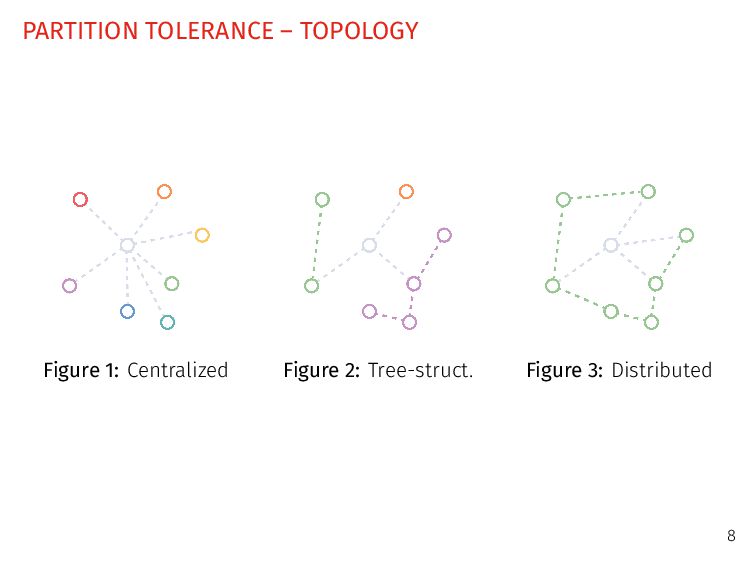 PARTITION TOLERANCE – TOPOLOGY

Figure 1: Centralized

Figure 2: Tree-struct.

Figure 3: Distributed

8